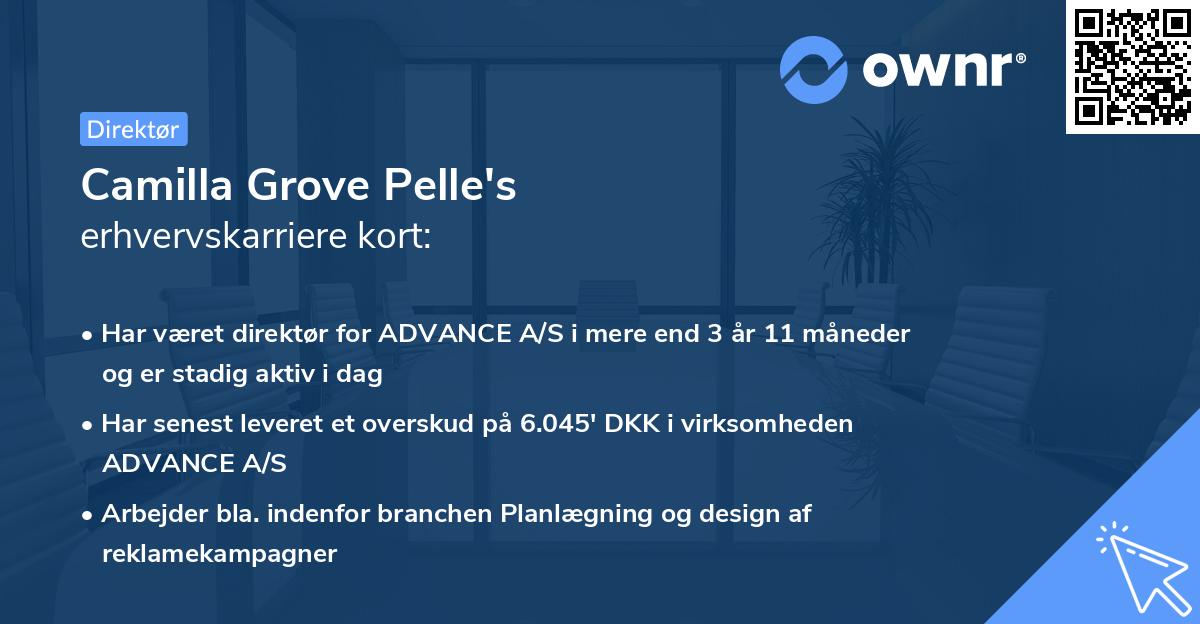 ownr®

Direktør

Camilla Grove Pelle's
erhvervskarriere kort:

• Har været direktør for ADVANCE A/S i mere end 3 år 11 måneder og er stadig aktiv i dag

• Har senest leveret et overskud på 6.045' DKK i virksomheden ADVANCE A/S

• Arbejder bla. indenfor branchen Planlægning og design af reklamekampagner